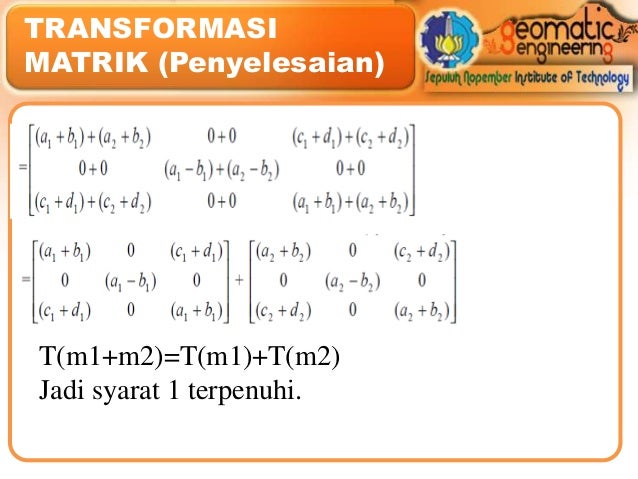 TRANSFORMASI MATRIK (Penyelesaian)

geomatic engineering
Sepuluh Nopember Institute of Technology

$=\begin{bmatrix}(a_1+b_1)+(a_2+b_2) & 0+0 & (c_1+d_1)+(c_2+d_2)\\ 0+0 & (a_1-b_1)+(a_2-b_2) & 0+0\\ (c_1+d_1)+(c_2+d_2) & 0+0 & (a_1+b_1)+(a_2+b_2)\end{bmatrix}$

$=\begin{bmatrix}(a_1+b_1) & 0 & (c_1+d_1)\\ 0 & (a_1-b_1) & 0\\ (c_1+d_1) & 0 & (a_1+b_1)\end{bmatrix}+\begin{bmatrix}(a_2+b_2) & 0 & (c_2+d_2)\\ 0 & (a_2-b_2) & 0\\ (c_2+d_2) & 0 & (a_2+b_2)\end{bmatrix}$

T(m1+m2)=T(m1)+T(m2)
Jadi syarat 1 terpenuhi.